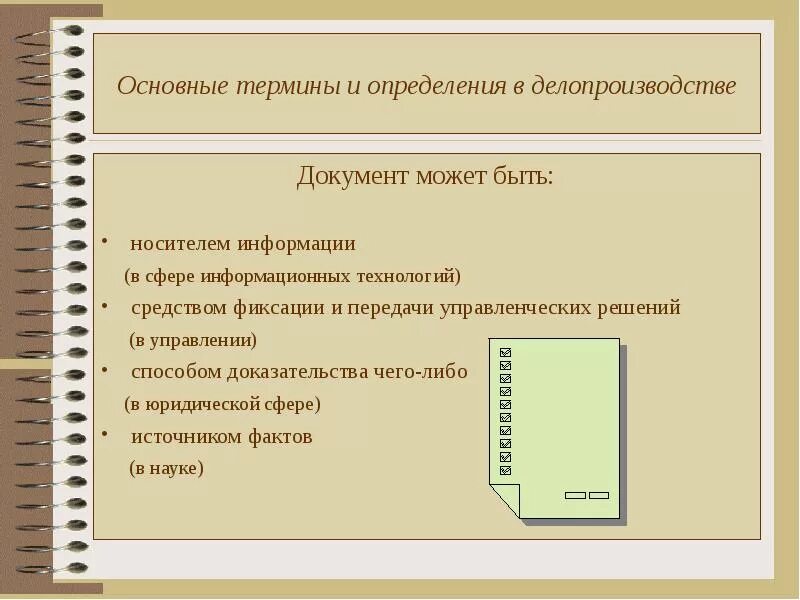 Основные термины и определения в делопроизводстве

Документ может быть:

• носителем информации
(в сфере информационных технологий)
• средством фиксации и передачи управленческих решений
(в управлении)
• способом доказательства чего-либо
(в юридической сфере)
• источником фактов
(в науке)